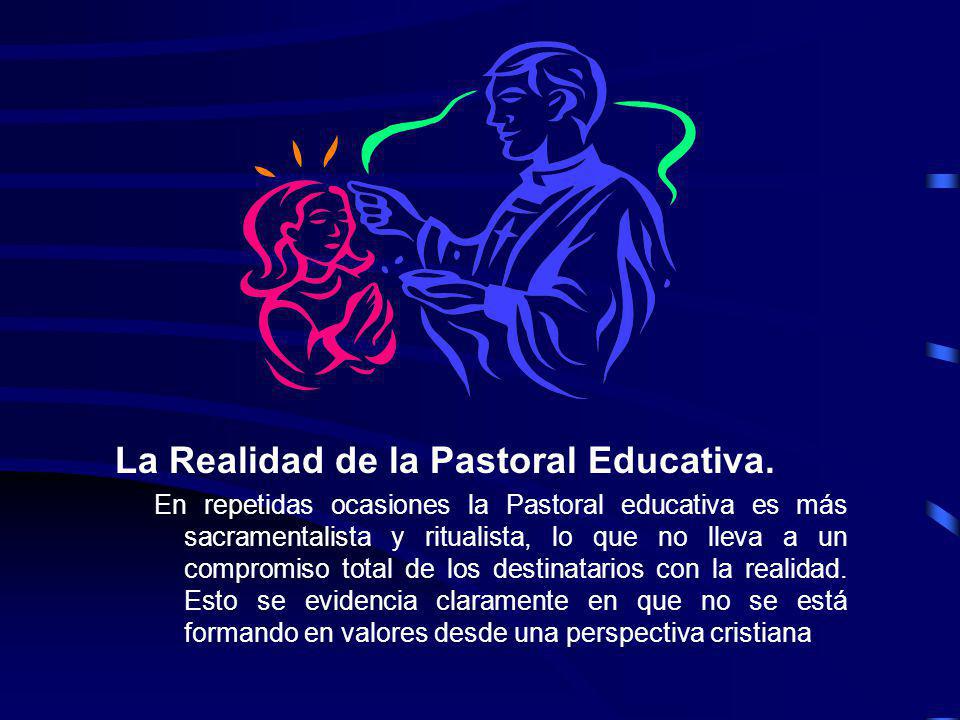 La Realidad de la Pastoral Educativa.

En repetidas ocasiones la Pastoral educativa es más sacramentalista y ritualista, lo que no lleva a un compromiso total de los destinatarios con la realidad. Esto se evidencia claramente en que no se está formando en valores desde una perspectiva cristiana